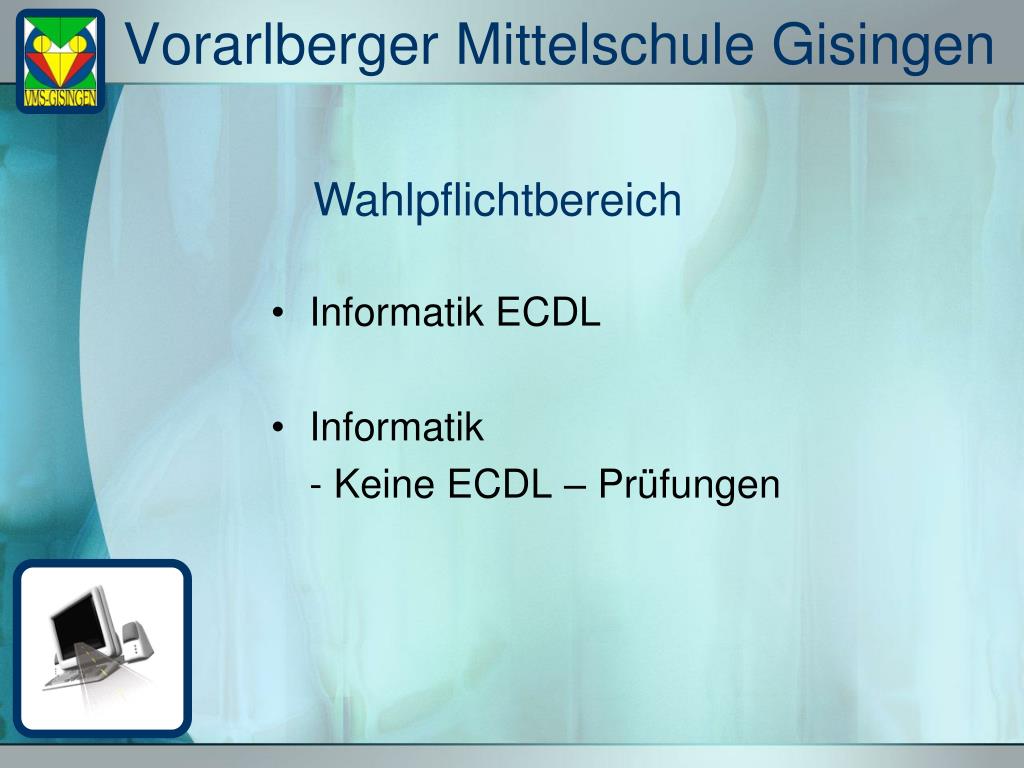 VMS-GISINGEN

Vorarlberger Mittelschule Gisingen

Wahlpflichtbereich

• Informatik ECDL

• Informatik
- Keine ECDL – Prüfungen